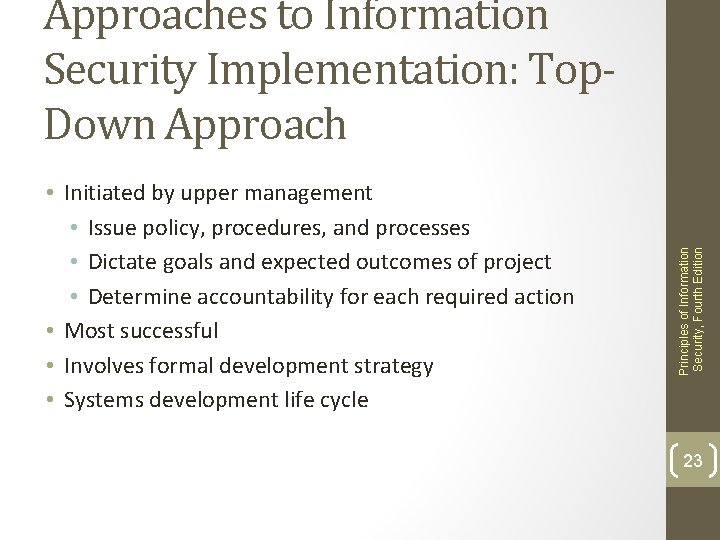 Approaches to Information Security Implementation: Top-Down Approach

• Initiated by upper management
  • Issue policy, procedures, and processes
  • Dictate goals and expected outcomes of project
  • Determine accountability for each required action
• Most successful
• Involves formal development strategy
• Systems development life cycle

Principles of Information Security, Fourth Edition

23